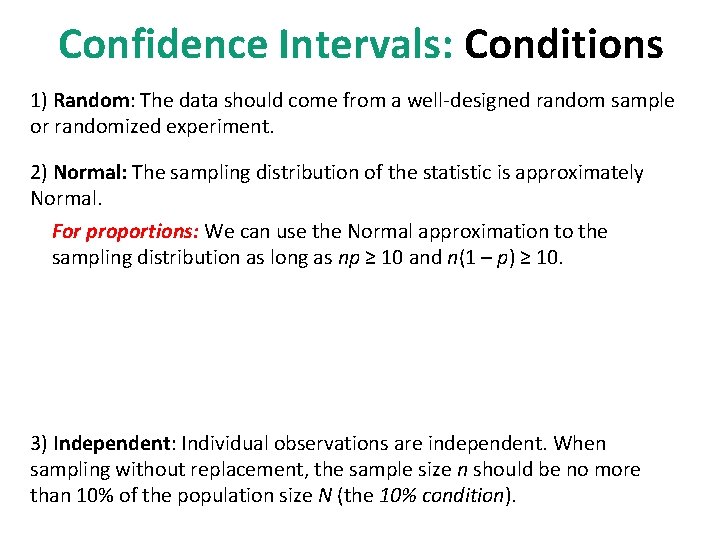 Confidence Intervals: Conditions

1) Random: The data should come from a well-designed random sample or randomized experiment.

2) Normal: The sampling distribution of the statistic is approximately Normal.

For proportions: We can use the Normal approximation to the sampling distribution as long as $np \geq 10$ and $n(1 - p) \geq 10$.

3) Independent: Individual observations are independent. When sampling without replacement, the sample size $n$ should be no more than 10% of the population size $N$ (the 10% condition).